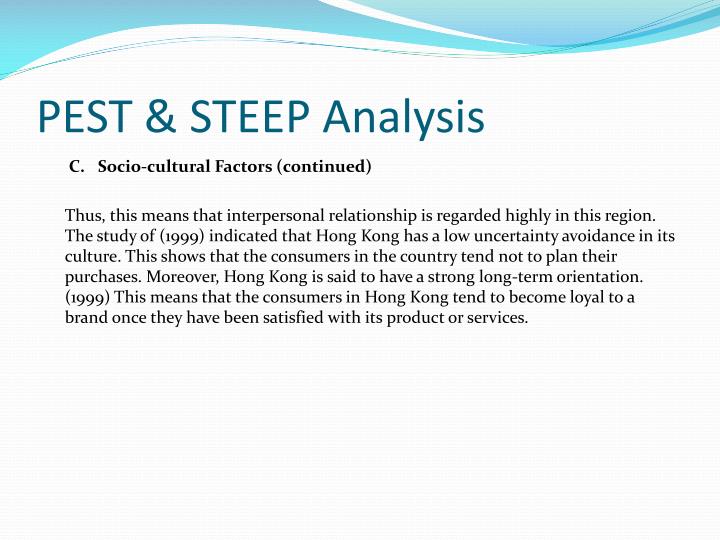 PEST & STEEP Analysis

C. Socio-cultural Factors (continued)

Thus, this means that interpersonal relationship is regarded highly in this region. The study of (1999) indicated that Hong Kong has a low uncertainty avoidance in its culture. This shows that the consumers in the country tend not to plan their purchases. Moreover, Hong Kong is said to have a strong long-term orientation. (1999) This means that the consumers in Hong Kong tend to become loyal to a brand once they have been satisfied with its product or services.